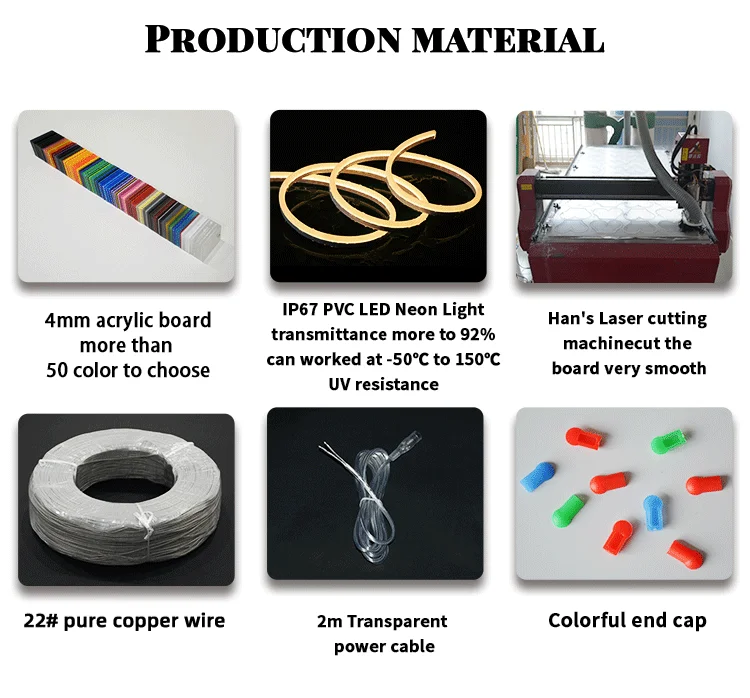 PRODUCTION MATERIAL

4mm acrylic board more than 50 color to choose

IP67 PVC LED Neon Light transmittance more to 92% can worked at -50℃ to 150℃ UV resistance

Han's Laser cutting machinecut the board very smooth

22# pure copper wire

2m Transparent power cable

Colorful end cap